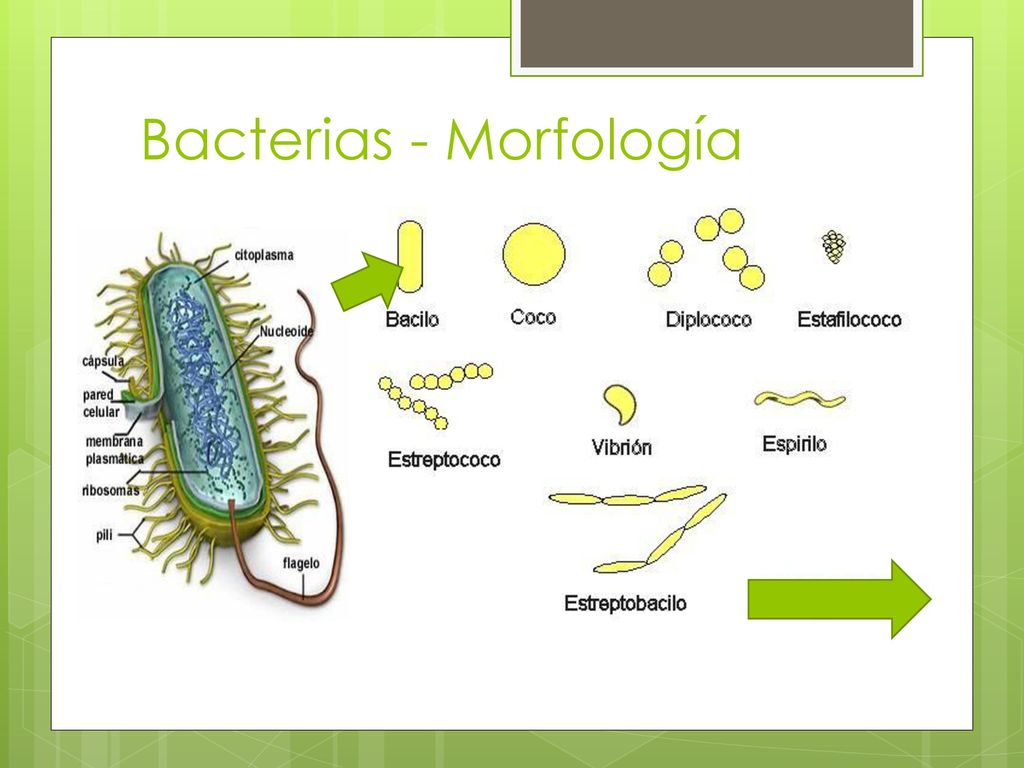 Bacterias - Morfología

citoplasma
Nucleoide
cápsula
pared celular
membrana plasmática
ribosomas
pili
flagelo

Bacilo
Coco
Diplococo
Estafilococo
Estreptococo
Vibrión
Espirilo
Estreptobacilo